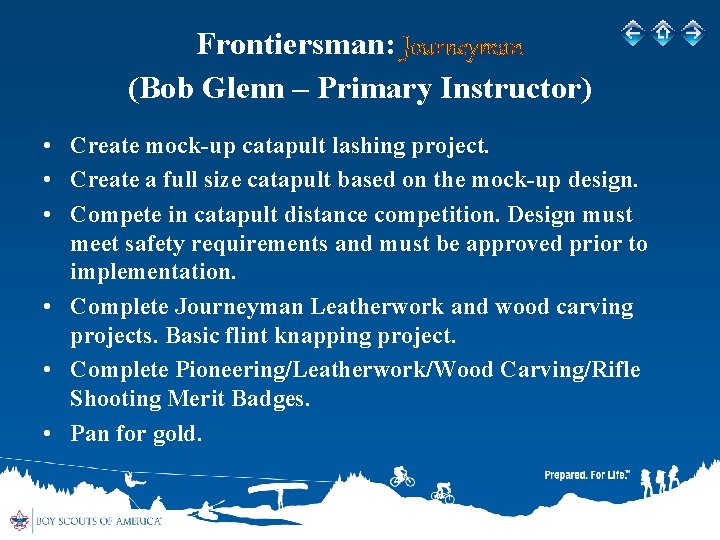 Frontiersman: Journeyman
(Bob Glenn – Primary Instructor)

• Create mock-up catapult lashing project.
• Create a full size catapult based on the mock-up design.
• Compete in catapult distance competition. Design must meet safety requirements and must be approved prior to implementation.
• Complete Journeyman Leatherwork and wood carving projects. Basic flint knapping project.
• Complete Pioneering/Leatherwork/Wood Carving/Rifle Shooting Merit Badges.
• Pan for gold.

Prepared. For Life.™

BOY SCOUTS OF AMERICA